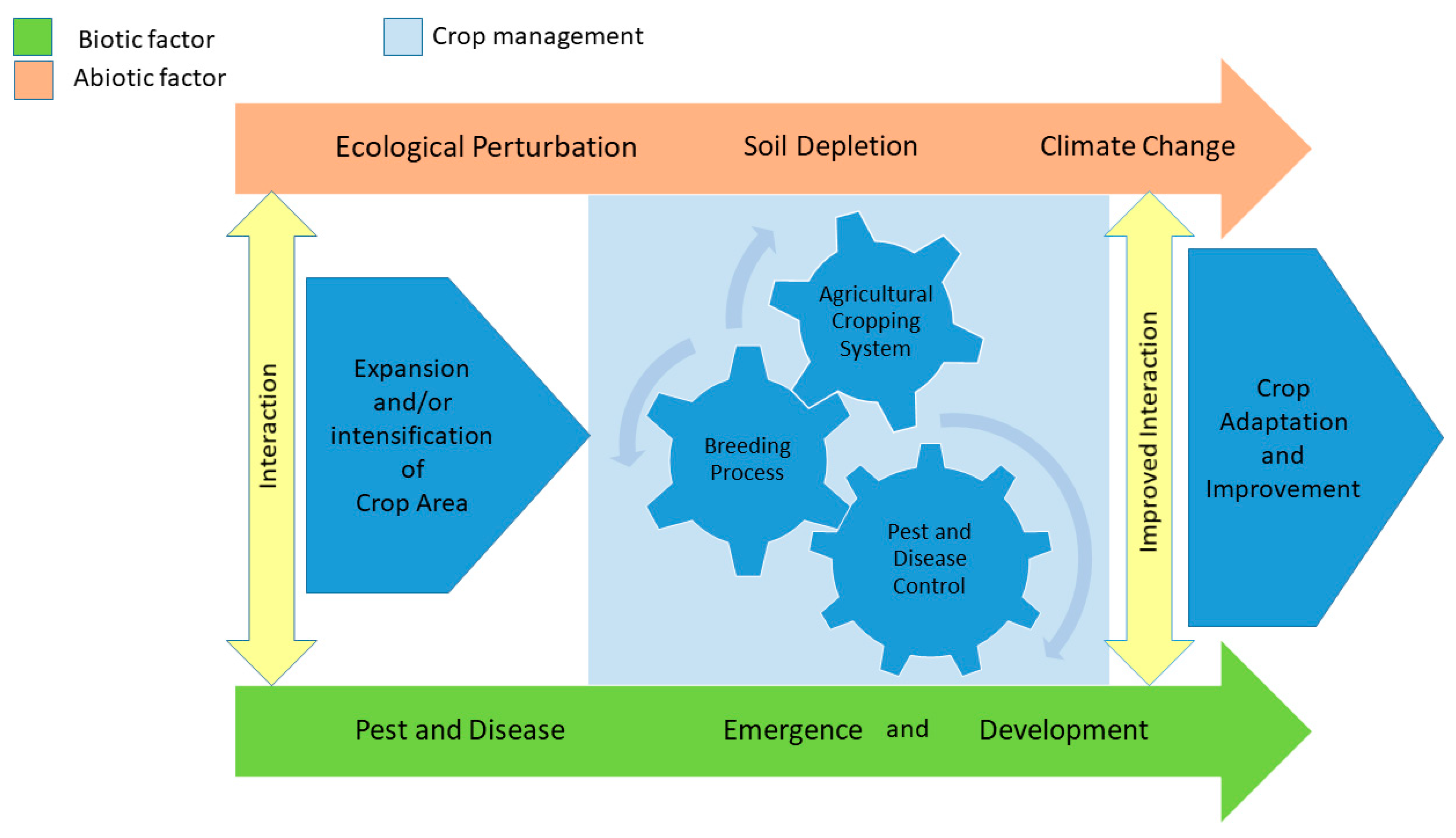 Biotic factor
Abiotic factor
Crop management

Ecological Perturbation Soil Depletion Climate Change

Interaction

Expansion and/or intensification of Crop Area

Agricultural Cropping System

Breeding Process

Pest and Disease Control

Improved Interaction

Crop Adaptation and Improvement

Pest and Disease Emergence and Development